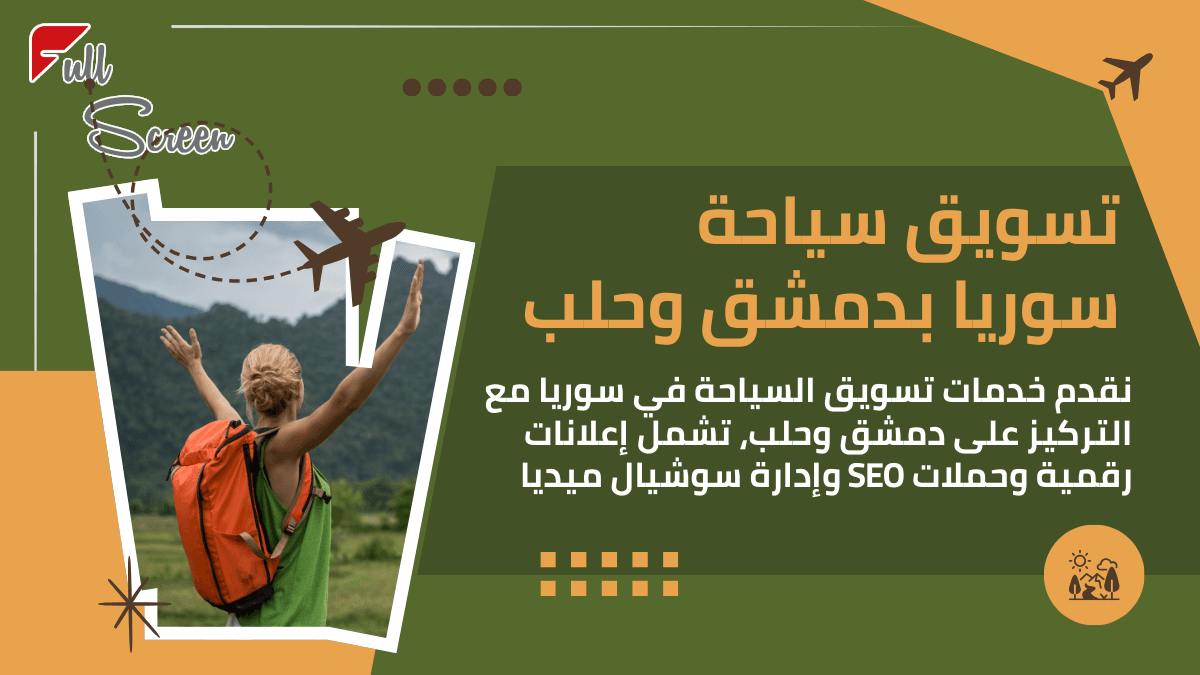 Full Screen

تسويق سياحة سوريا بدمشق وحلب

نقدم خدمات تسويق السياحة في سوريا مع التركيز على دمشق وحلب، تشمل إعلانات رقمية وحملات SEO وإدارة سوشيال ميديا